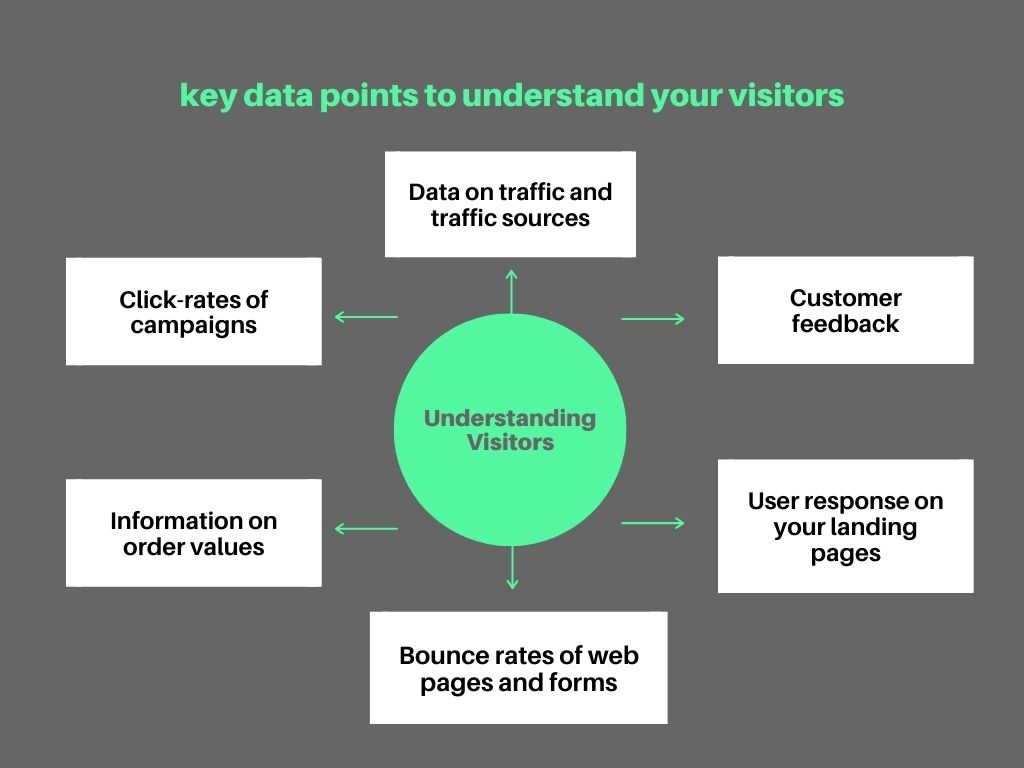 key data points to understand your visitors

Data on traffic and traffic sources

Click-rates of campaigns

Customer feedback

Understanding Visitors

Information on order values

User response on your landing pages

Bounce rates of web pages and forms